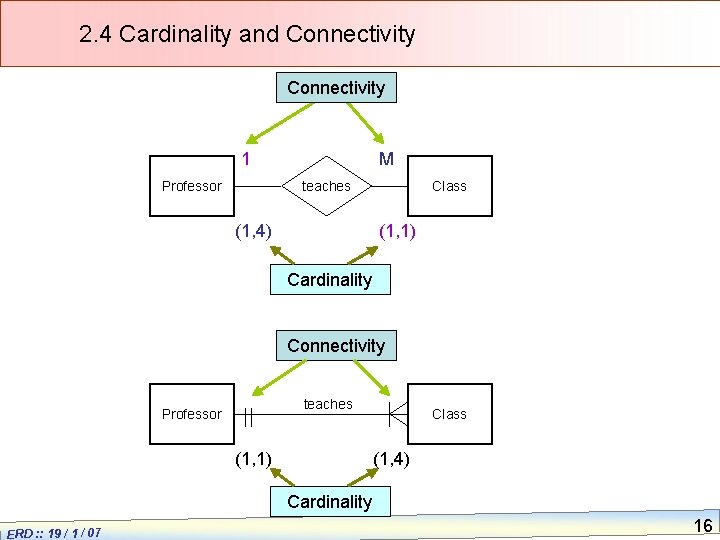 2.4 Cardinality and Connectivity

Connectivity

1

M

Professor

teaches

Class

(1,4)

(1,1)

Cardinality

Connectivity

Professor

teaches

Class

(1,1)

(1,4)

Cardinality

ERD :: 19 / 1 / 07

16